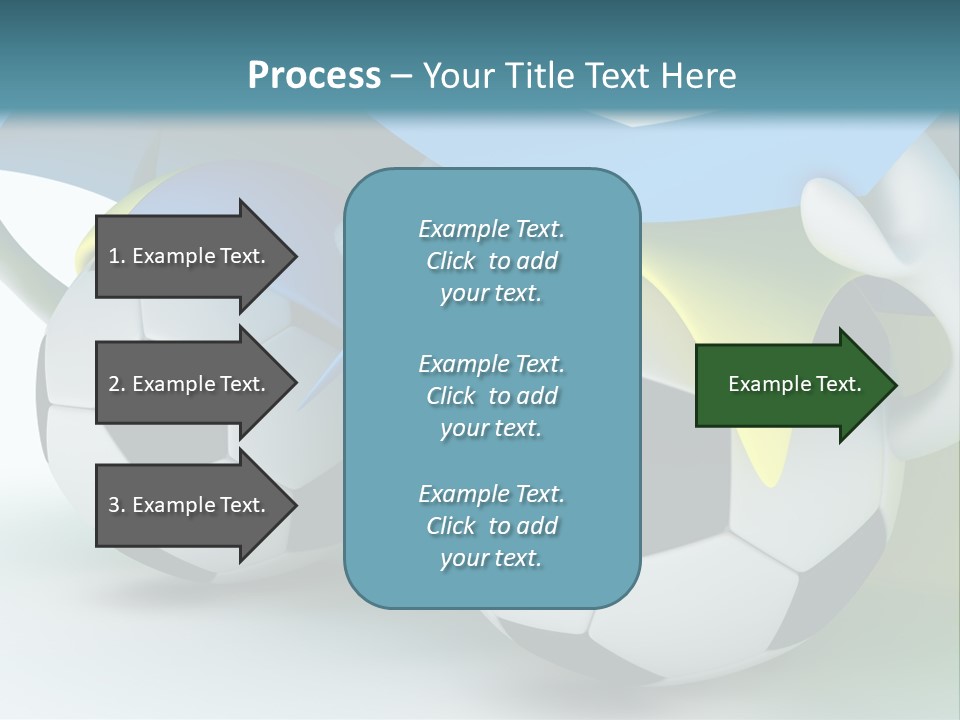 Process – Your Title Text Here

1. Example Text.

2. Example Text.

3. Example Text.

Example Text. Click to add your text.

Example Text. Click to add your text.

Example Text. Click to add your text.

Example Text.